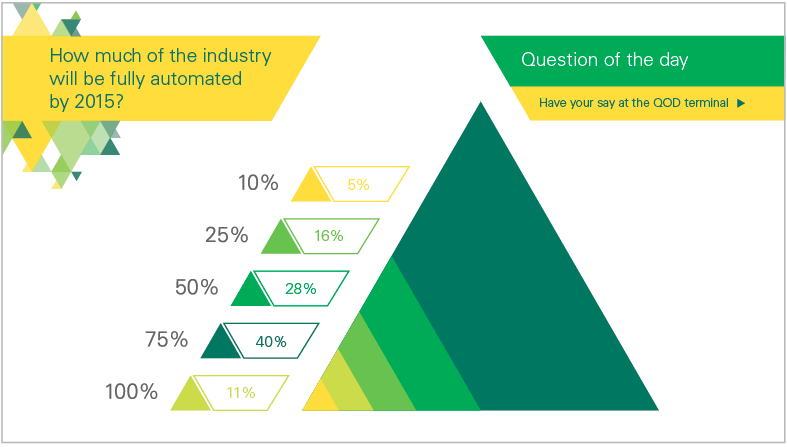 How much of the industry will be fully automated by 2015?

Question of the day

Have your say at the QOD terminal ▶

10% 5%

25% 16%

50% 28%

75% 40%

100% 11%